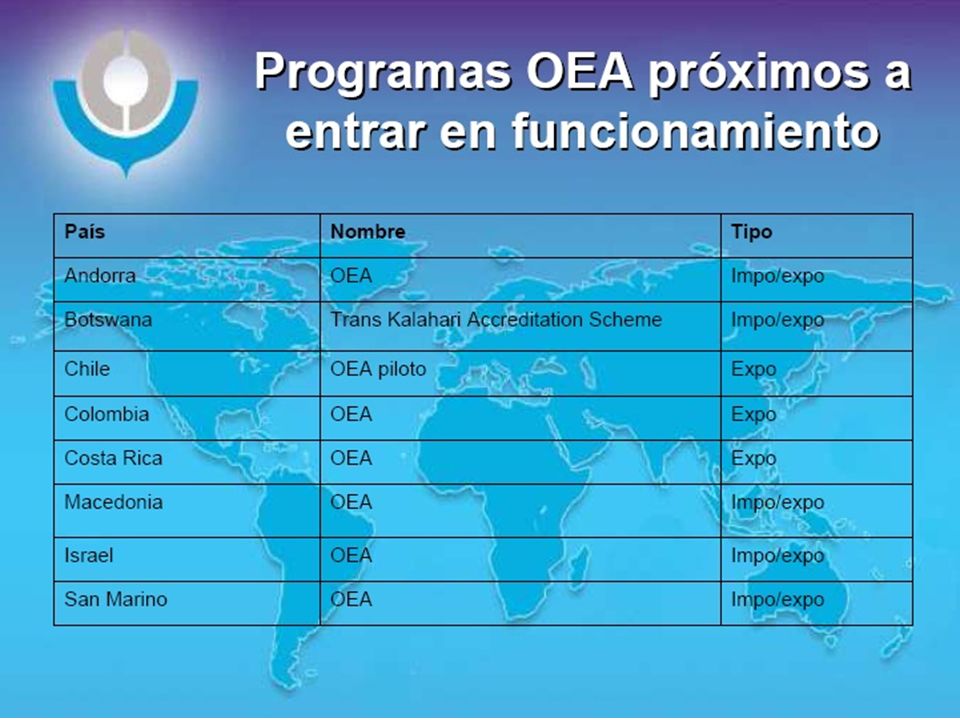 Programas OEA próximos a entrar en funcionamiento

| País | Nombre | Tipo |
|---|---|---|
| Andorra | OEA | Impo/expo |
| Botswana | Trans Kalahari Accreditation Scheme | Impo/expo |
| Chile | OEA piloto | Expo |
| Colombia | OEA | Expo |
| Costa Rica | OEA | Expo |
| Macedonia | OEA | Impo/expo |
| Israel | OEA | Impo/expo |
| San Marino | OEA | Impo/expo |